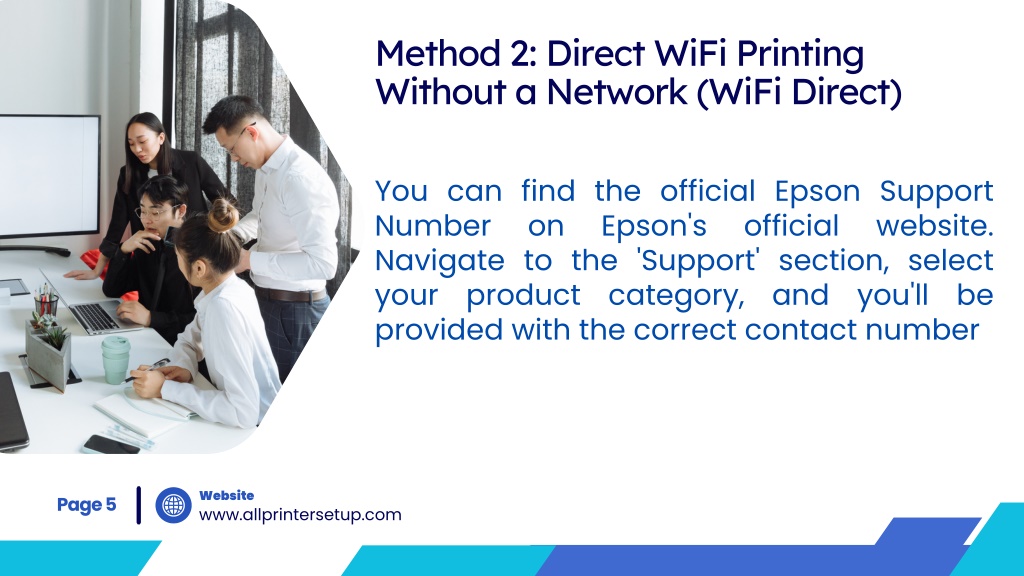 Method 2: Direct WiFi Printing Without a Network (WiFi Direct)

You can find the official Epson Support Number on Epson's official website. Navigate to the 'Support' section, select your product category, and you'll be provided with the correct contact number

Page 5

Website
www.allprintersetup.com